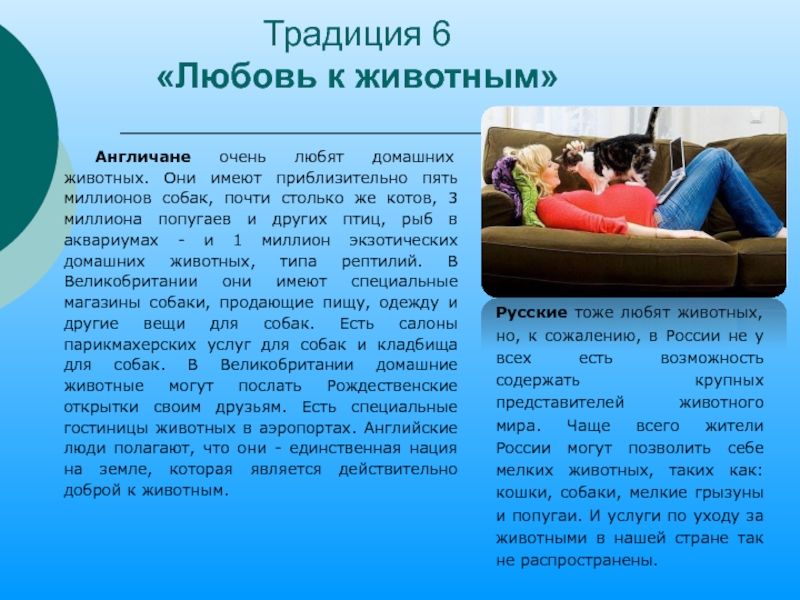 Традиция 6
«Любовь к животным»

Англичане очень любят домашних животных. Они имеют приблизительно пять миллионов собак, почти столько же котов, 3 миллиона попугаев и других птиц, рыб в аквариумах - и 1 миллион экзотических домашних животных, типа рептилий. В Великобритании они имеют специальные магазины собаки, продающие пищу, одежду и другие вещи для собак. Есть салоны парикмахерских услуг для собак и кладбища для собак. В Великобритании домашние животные могут послать Рождественские открытки своим друзьям. Есть специальные гостиницы животных в аэропортах. Английские люди полагают, что они - единственная нация на земле, которая является действительно доброй к животным.

Русские тоже любят животных, но, к сожалению, в России не у всех есть возможность содержать крупных представителей животного мира. Чаще всего жители России могут позволить себе мелких животных, таких как: кошки, собаки, мелкие грызуны и попугаи. И услуги по уходу за животными в нашей стране так не распространены.